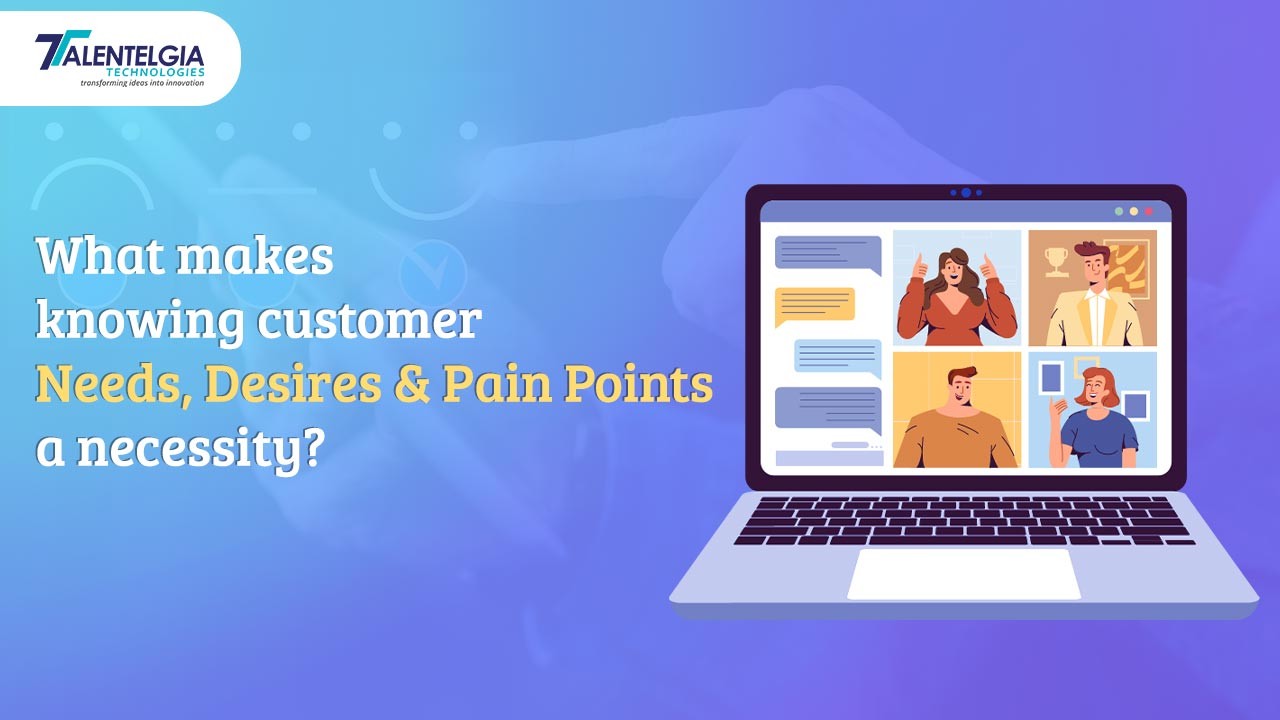 TALENTELGIA
TECHNOLOGIES
transforming ideas into innovation

What makes knowing customer Needs, Desires & Pain Points a necessity?